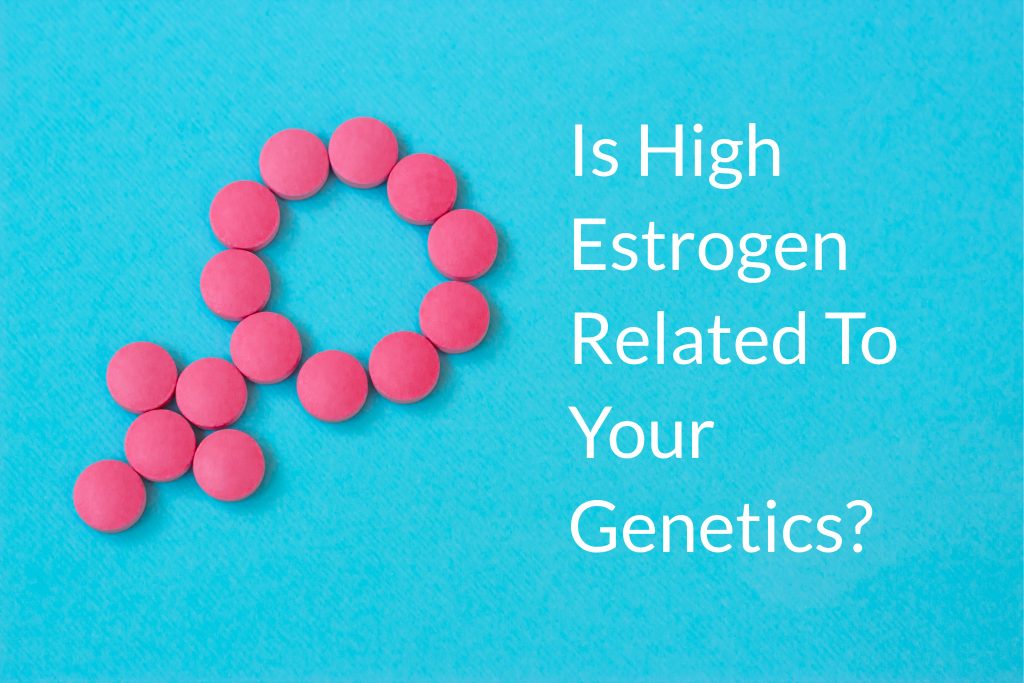 Is High Estrogen Related To Your Genetics?